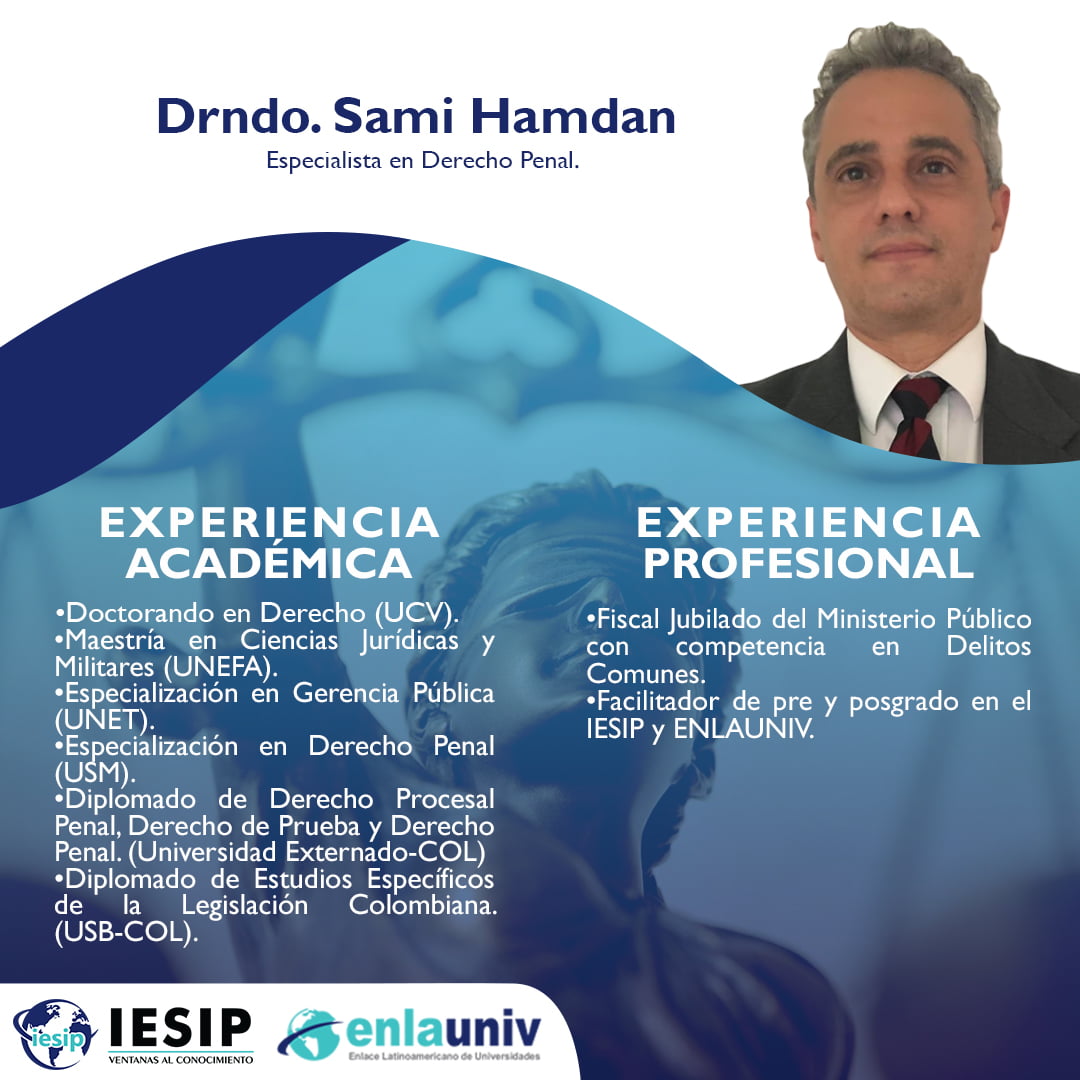 Drndo. Sami Hamdan
Especialista en Derecho Penal.

EXPERIENCIA ACADÉMICA

•Doctorando en Derecho (UCV).
•Maestría en Ciencias Jurídicas y Militares (UNEFA).
•Especialización en Gerencia Pública (UNET).
•Especialización en Derecho Penal (USM).
•Diplomado de Derecho Procesal Penal, Derecho de Prueba y Derecho Penal. (Universidad Externado-COL)
•Diplomado de Estudios Específicos de la Legislación Colombiana. (USB-COL).

EXPERIENCIA PROFESIONAL

•Fiscal Jubilado del Ministerio Público con competencia en Delitos Comunes.
•Facilitador de pre y posgrado en el IESIP y ENLAUNIV.

iesip IESIP VENTANAS AL CONOCIMIENTO

enlauniv Enlace Latinoamericano de Universidades